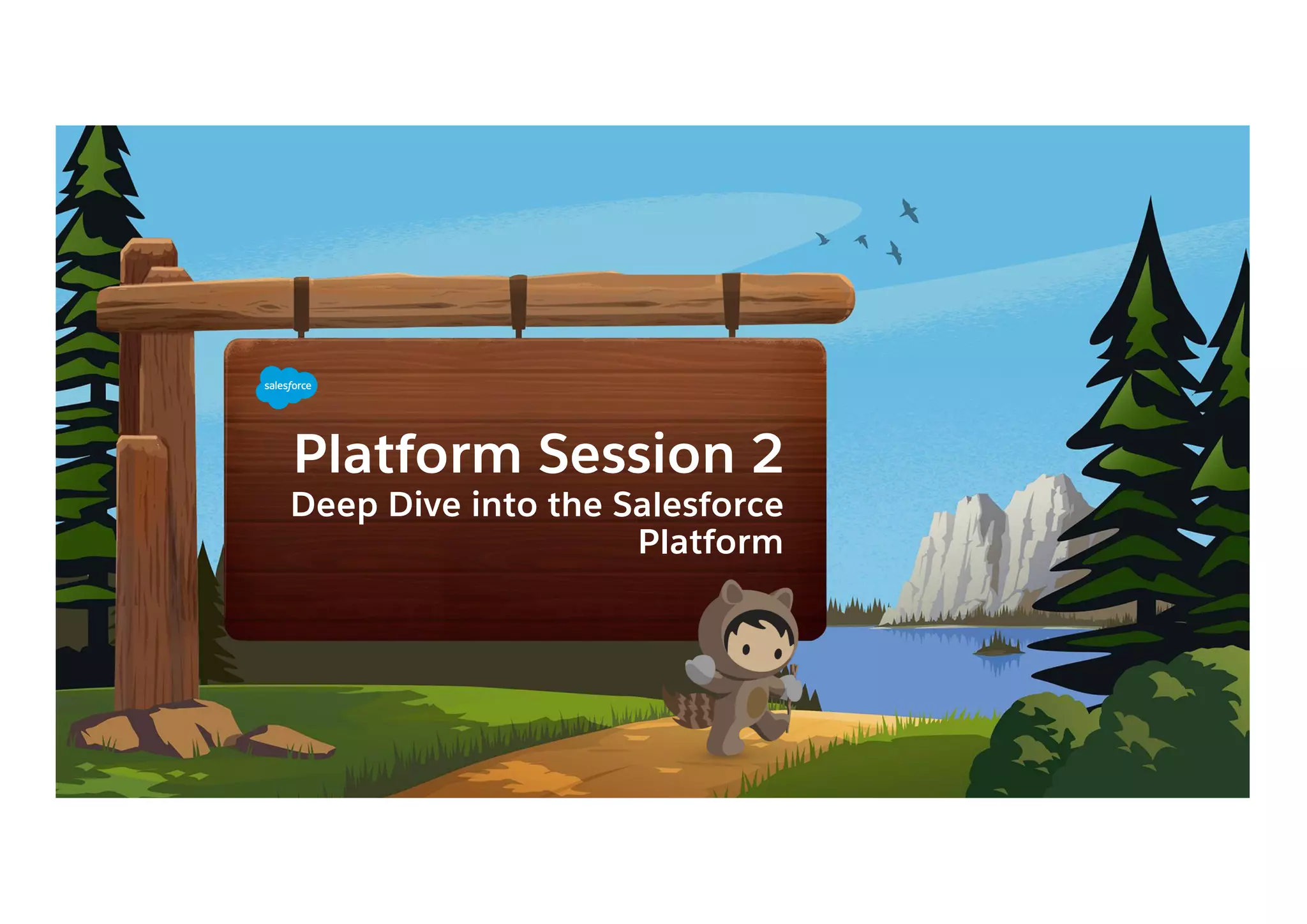 salesforce

Platform Session 2

Deep Dive into the Salesforce Platform